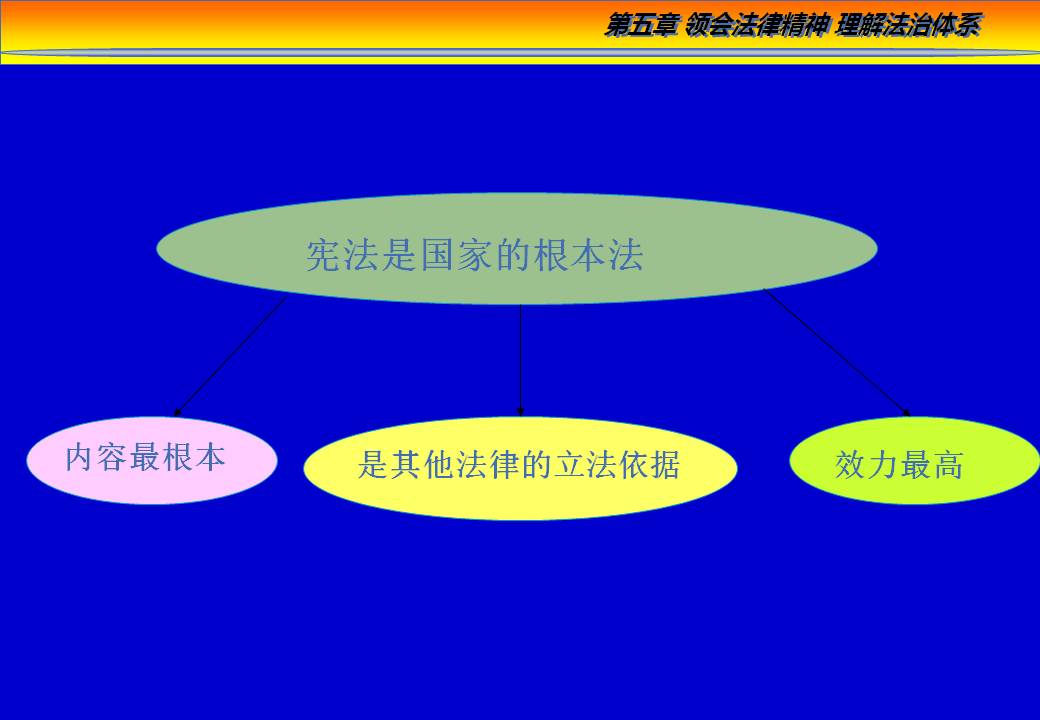 第五章 领会法律精神 理解法治体系

宪法是国家的根本法

内容最根本

是其他法律的立法依据

效力最高